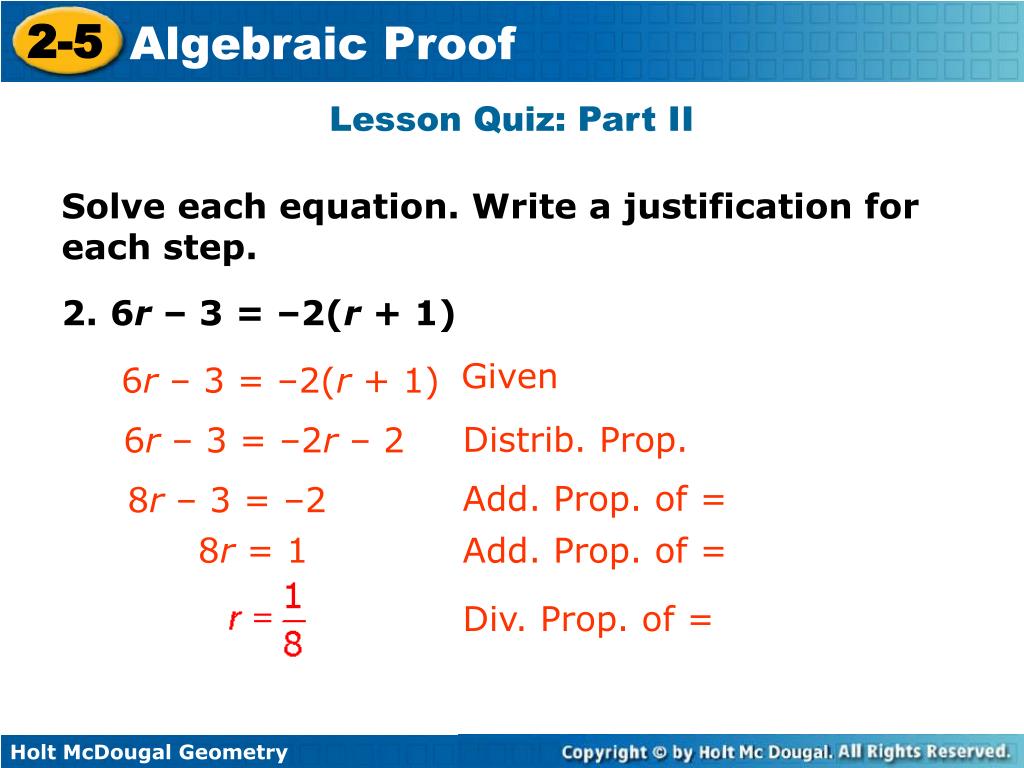 2-5 Algebraic Proof

Lesson Quiz: Part II

Solve each equation. Write a justification for each step.

2. $6r – 3 = –2(r + 1)$

$6r – 3 = –2(r + 1)$ Given

$6r – 3 = –2r – 2$ Distrib. Prop.

$8r – 3 = –2$ Add. Prop. of =

$8r = 1$ Add. Prop. of =

$r = \frac{1}{8}$ Div. Prop. of =

Holt McDougal Geometry

Copyright © by Holt Mc Dougal. All Rights Reserved.